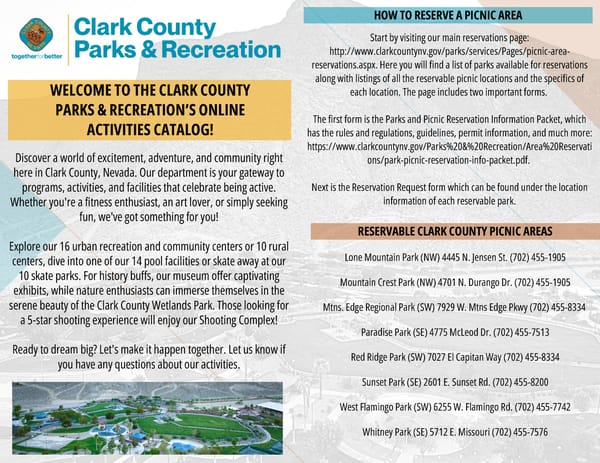 togetherforbetter

Clark County Parks & Recreation

WELCOME TO THE CLARK COUNTY PARKS & RECREATION'S ONLINE ACTIVITIES CATALOG!

Discover a world of excitement, adventure, and community right here in Clark County, Nevada. Our department is your gateway to programs, activities, and facilities that celebrate being active. Whether you're a fitness enthusiast, an art lover, or simply seeking fun, we've got something for you!

Explore our 16 urban recreation and community centers or 10 rural centers, dive into one of our 14 pool facilities or skate away at our 10 skate parks. For history buffs, our museum offer captivating exhibits, while nature enthusiasts can immerse themselves in the serene beauty of the Clark County Wetlands Park. Those looking for a 5-star shooting experience will enjoy our Shooting Complex!

Ready to dream big? Let's make it happen together. Let us know if you have any questions about our activities.

HOW TO RESERVE A PICNIC AREA

Start by visiting our main reservations page: http://www.clarkcountynv.gov/parks/services/Pages/picnic-area-reservations.aspx. Here you will find a list of parks available for reservations along with listings of all the reservable picnic locations and the specifics of each location. The page includes two important forms.

The first form is the Parks and Picnic Reservation Information Packet, which has the rules and regulations, guidelines, permit information, and much more: https://www.clarkcountynv.gov/Parks%20&%20Recreation/Area%20Reservations/park-picnic-reservation-info-packet.pdf.

Next is the Reservation Request form which can be found under the location information of each reservable park.

RESERVABLE CLARK COUNTY PICNIC AREAS

Lone Mountain Park (NW) 4445 N. Jensen St. (702) 455-1905

Mountain Crest Park (NW) 4701 N. Durango Dr. (702) 455-1905

Mtns. Edge Regional Park (SW) 7929 W. Mtns Edge Pkwy (702) 455-8334

Paradise Park (SE) 4775 McLeod Dr. (702) 455-7513

Red Ridge Park (SW) 7027 El Capitan Way (702) 455-8334

Sunset Park (SE) 2601 E. Sunset Rd. (702) 455-8200

West Flamingo Park (SW) 6255 W. Flamingo Rd. (702) 455-7742

Whitney Park (SE) 5712 E. Missouri (702) 455-7576